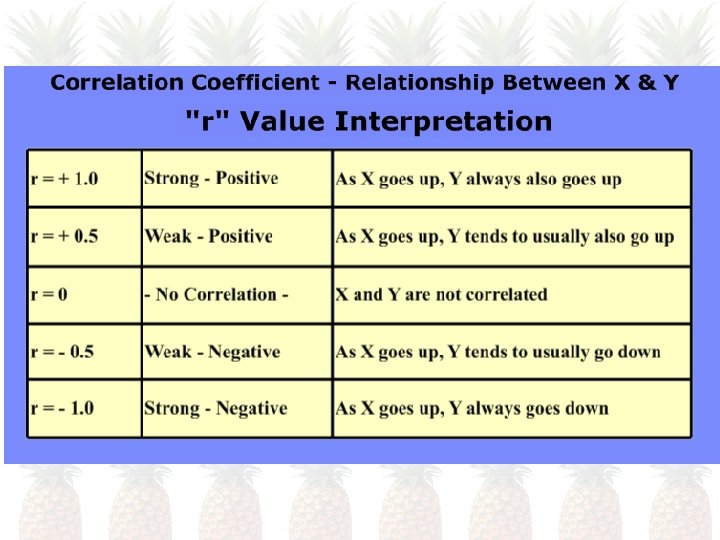 Correlation Coefficient - Relationship Between X & Y

"r" Value Interpretation

| | | |
|---|---|---|
| r = + 1.0 | Strong - Positive | As X goes up, Y always also goes up |
| r = + 0.5 | Weak - Positive | As X goes up, Y tends to usually also go up |
| r = 0 | - No Correlation - | X and Y are not correlated |
| r = - 0.5 | Weak - Negative | As X goes up, Y tends to usually go down |
| r = - 1.0 | Strong - Negative | As X goes up, Y always goes down |